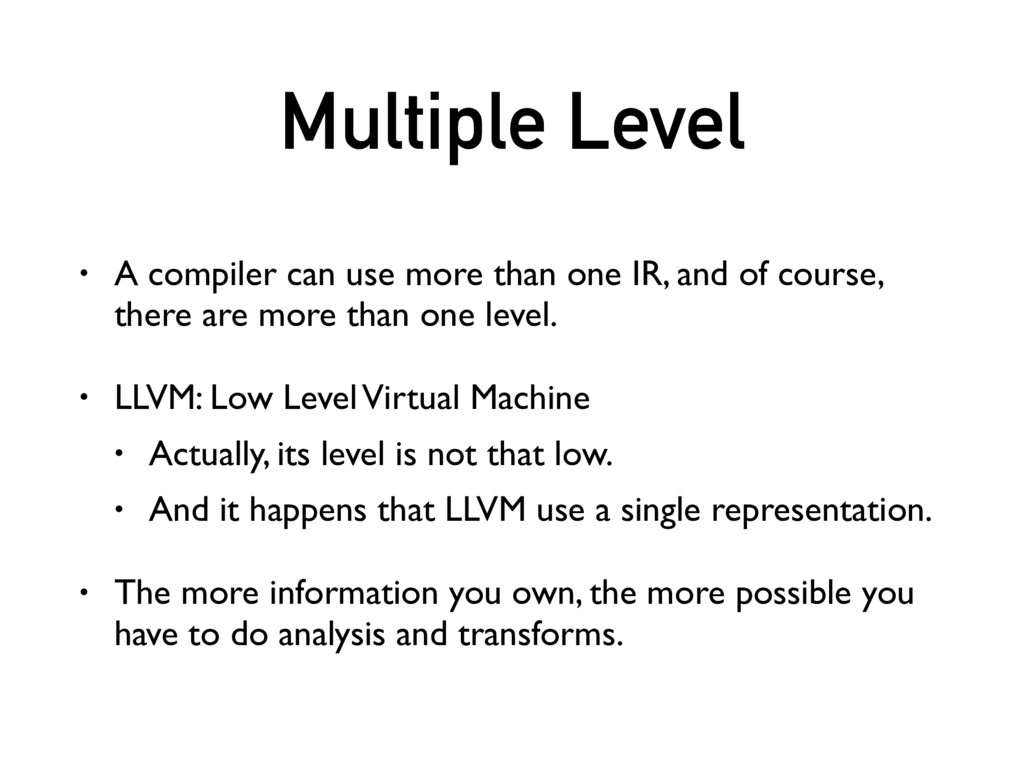 Multiple Level

• A compiler can use more than one IR, and of course, there are more than one level.

• LLVM: Low Level Virtual Machine

• Actually, its level is not that low.

• And it happens that LLVM use a single representation.

• The more information you own, the more possible you have to do analysis and transforms.